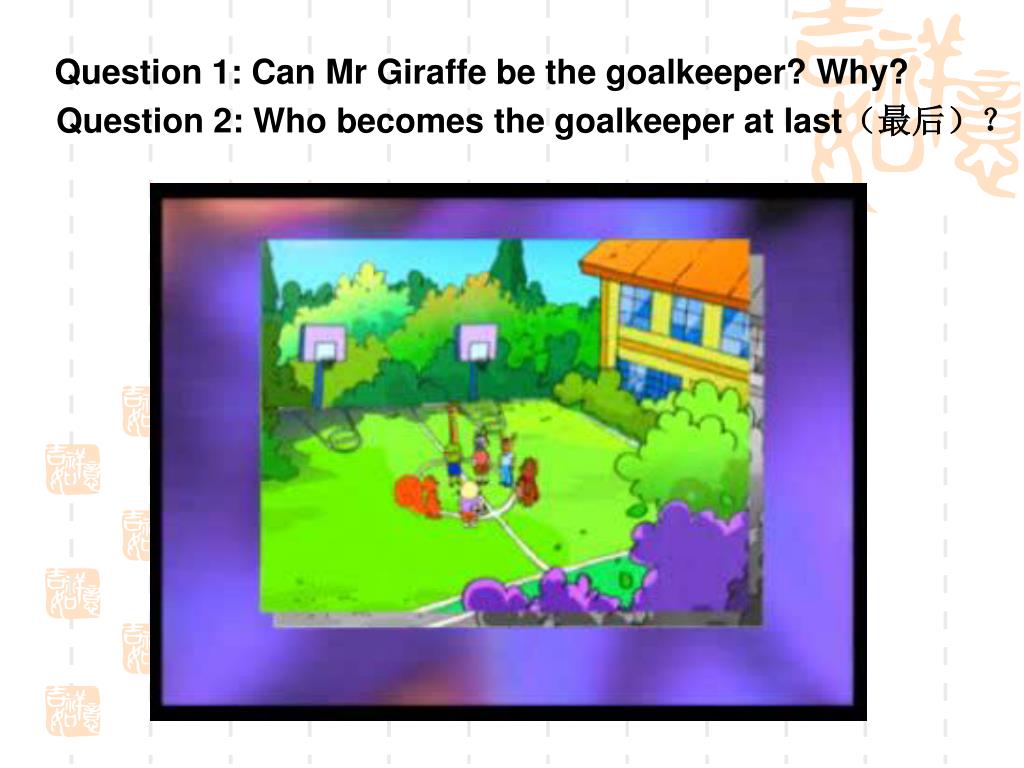 Question 1: Can Mr Giraffe be the goalkeeper? Why?
Question 2: Who becomes the goalkeeper at last（最后）？